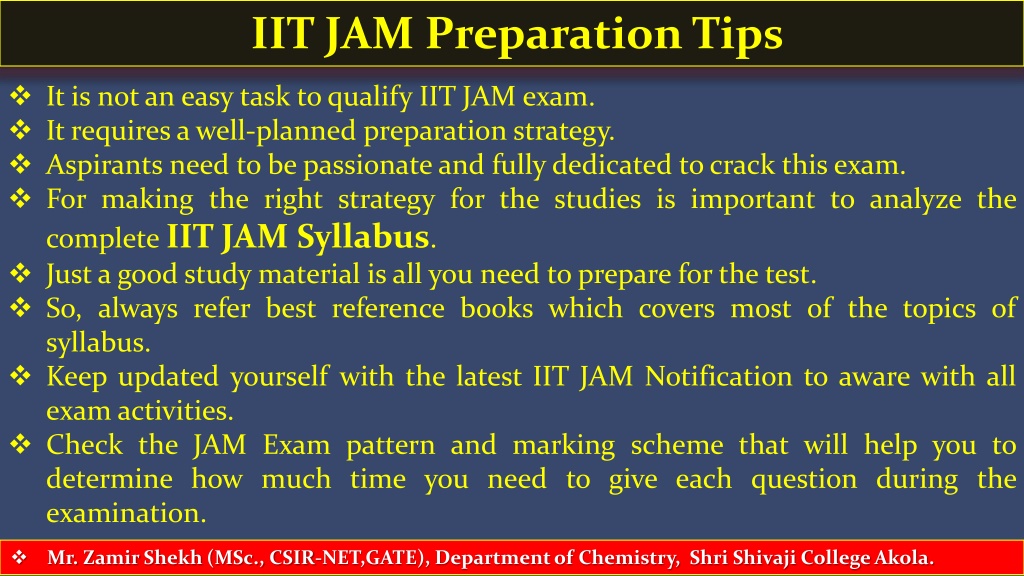 IIT JAM Preparation Tips

❖ It is not an easy task to qualify IIT JAM exam.
❖ It requires a well-planned preparation strategy.
❖ Aspirants need to be passionate and fully dedicated to crack this exam.
❖ For making the right strategy for the studies is important to analyze the complete IIT JAM Syllabus.
❖ Just a good study material is all you need to prepare for the test.
❖ So, always refer best reference books which covers most of the topics of syllabus.
❖ Keep updated yourself with the latest IIT JAM Notification to aware with all exam activities.
❖ Check the JAM Exam pattern and marking scheme that will help you to determine how much time you need to give each question during the examination.

❖ Mr. Zamir Shekh (MSc., CSIR-NET,GATE), Department of Chemistry, Shri Shivaji College Akola.